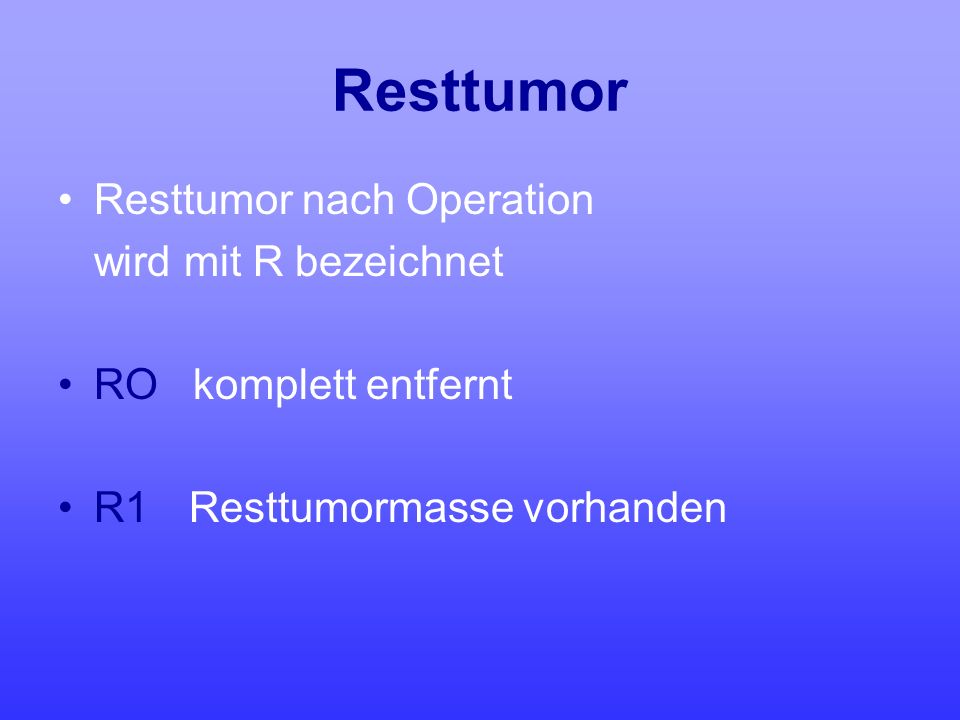 Resttumor

• Resttumor nach Operation wird mit R bezeichnet

• RO komplett entfernt

• R1 Resttumormasse vorhanden